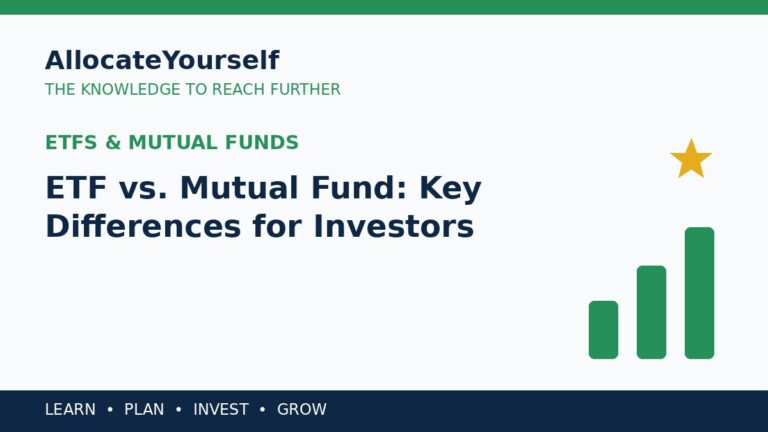 AllocateYourself
THE KNOWLEDGE TO REACH FURTHER

ETFS & MUTUAL FUNDS

ETF vs. Mutual Fund: Key Differences for Investors

LEARN • PLAN • INVEST • GROW